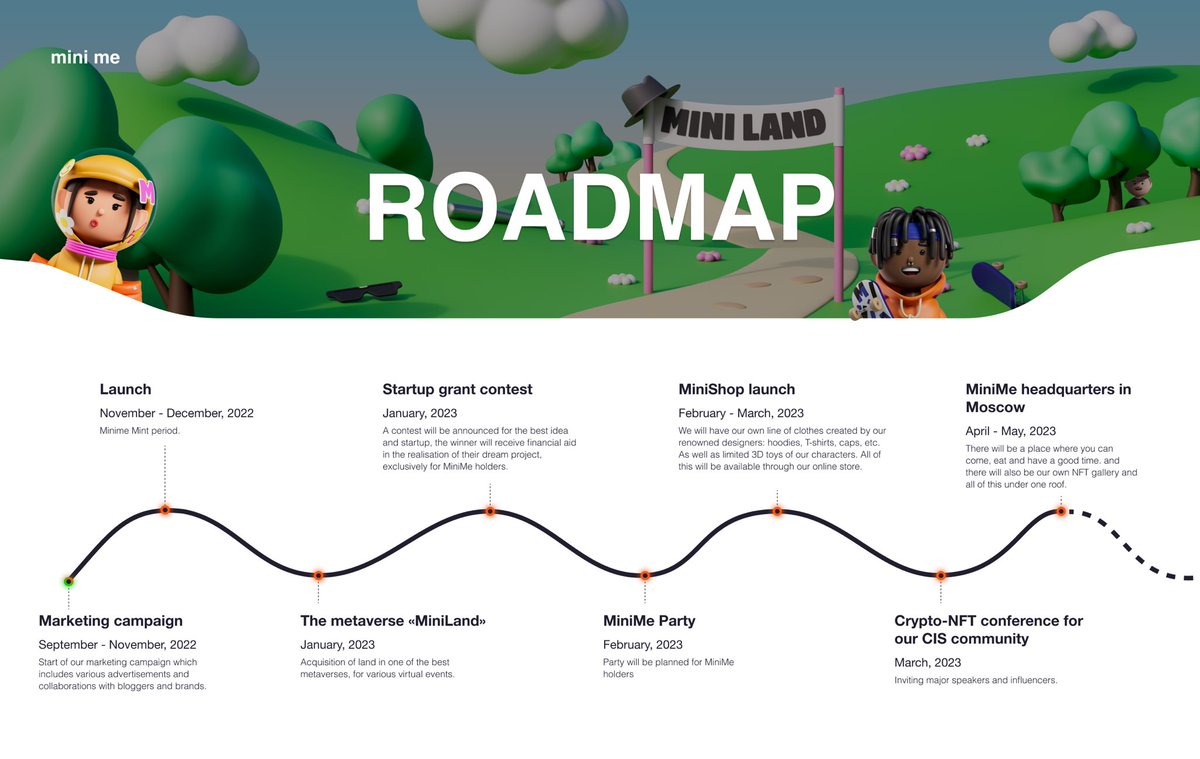 mini me

MINI LAND

ROADMAP

Launch

November - December, 2022

Minime Mint period.

Startup grant contest

January, 2023

A contest will be announced for the best idea and startup, the winner will receive financial aid in the realisation of their dream project, exclusively for MiniMe holders.

MiniShop launch

February - March, 2023

We will have our own line of clothes created by our renowned designers: hoodies, T-shirts, caps, etc. As well as limited 3D toys of our characters. All of this will be available through our online store.

MiniMe headquarters in Moscow

April - May, 2023

There will be a place where you can come, eat and have a good time. and there will also be our own NFT gallery and all of this under one roof.

Marketing campaign

September - November, 2022

Start of our marketing campaign which includes various advertisements and collaborations with bloggers and brands.

The metaverse «MiniLand»

January, 2023

Acquisition of land in one of the best metaverses, for various virtual events.

MiniMe Party

February, 2023

Party will be planned for MiniMe holders

Crypto-NFT conference for our CIS community

March, 2023

Inviting major speakers and influencers.